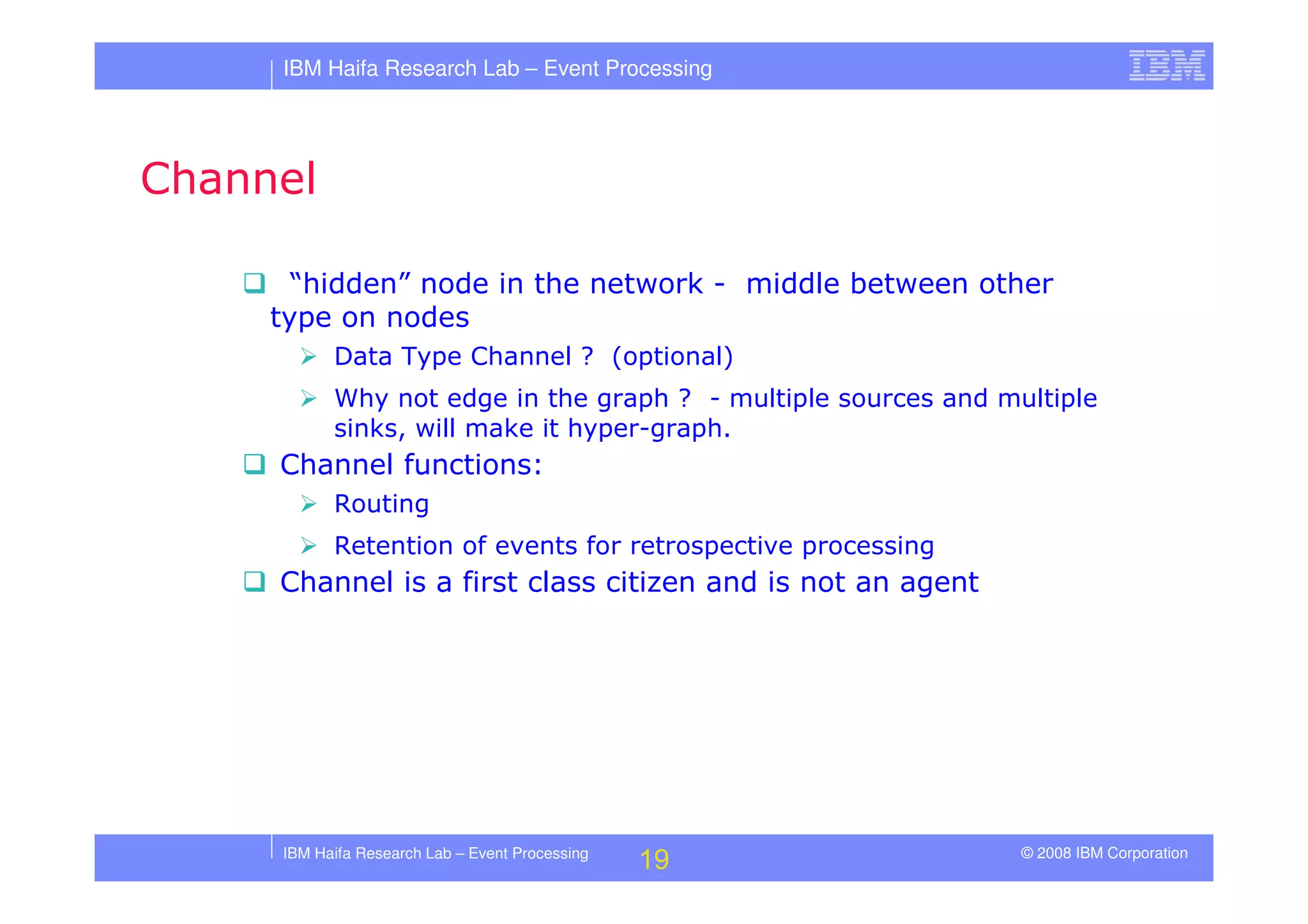 IBM Haifa Research Lab – Event Processing

IBM

Channel

❑ "hidden" node in the network - middle between other type on nodes

➢ Data Type Channel ? (optional)

➢ Why not edge in the graph ? - multiple sources and multiple sinks, will make it hyper-graph.

❑ Channel functions:

➢ Routing

➢ Retention of events for retrospective processing

❑ Channel is a first class citizen and is not an agent

IBM Haifa Research Lab – Event Processing 19 © 2008 IBM Corporation